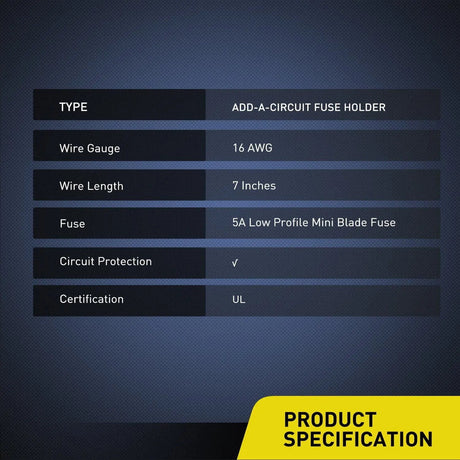 | TYPE | ADD-A-CIRCUIT FUSE HOLDER |
|---|---|
| Wire Gauge | 16 AWG |
| Wire Length | 7 Inches |
| Fuse | 5A Low Profile Mini Blade Fuse |
| Circuit Protection | √ |
| Certification | UL |

PRODUCT SPECIFICATION